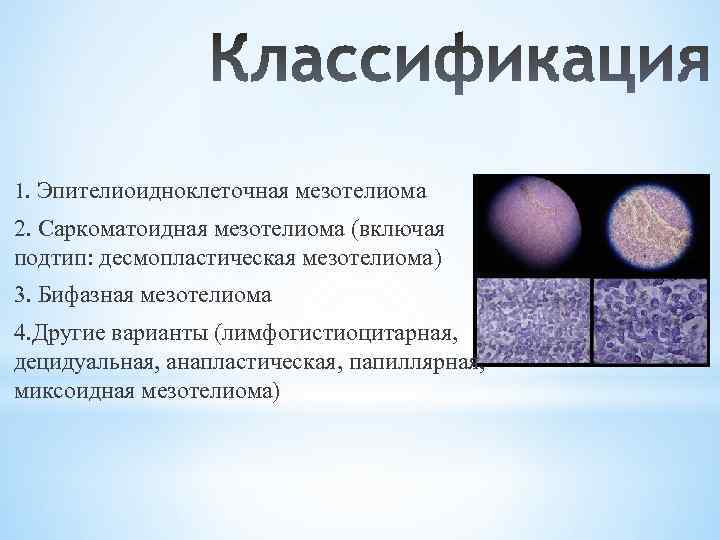 Классификация

1. Эпителиоидноклеточная мезотелиома

2. Саркоматоидная мезотелиома (включая подтип: десмопластическая мезотелиома)

3. Бифазная мезотелиома

4.Другие варианты (лимфогистиоцитарная, децидуальная, анапластическая, папиллярная, миксоидная мезотелиома)